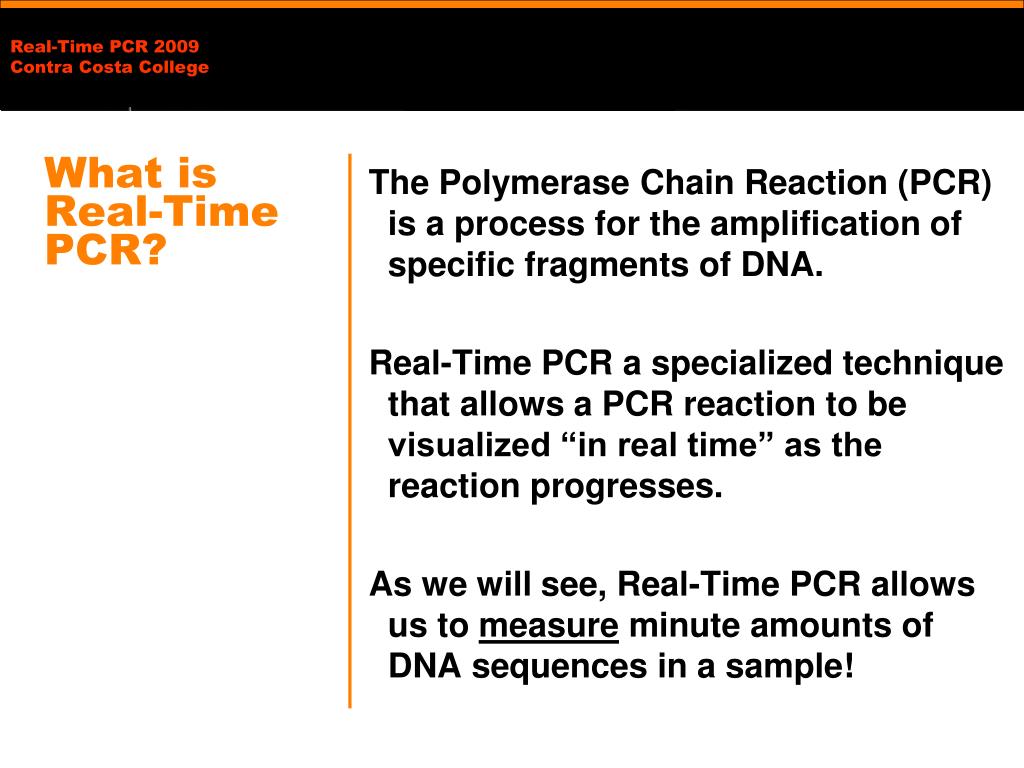 Real-Time PCR 2009
Contra Costa College

What is Real-Time PCR?

The Polymerase Chain Reaction (PCR) is a process for the amplification of specific fragments of DNA.

Real-Time PCR a specialized technique that allows a PCR reaction to be visualized “in real time” as the reaction progresses.

As we will see, Real-Time PCR allows us to measure minute amounts of DNA sequences in a sample!